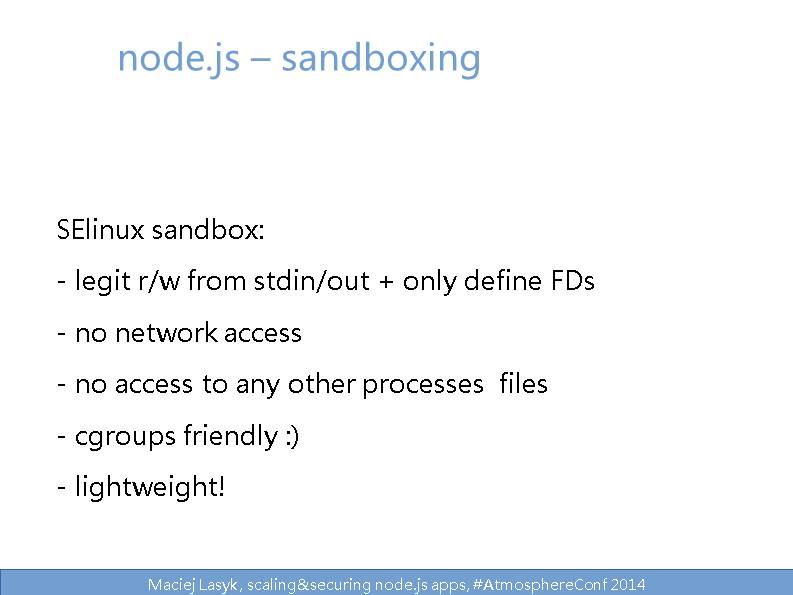 node.js – sandboxing

SElinux sandbox:

- legit r/w from stdin/out + only define FDs

- no network access

- no access to any other processes files

- cgroups friendly :)

- lightweight!

Maciej Lasyk, scaling&securing node.js apps, #AtmosphereConf 2014